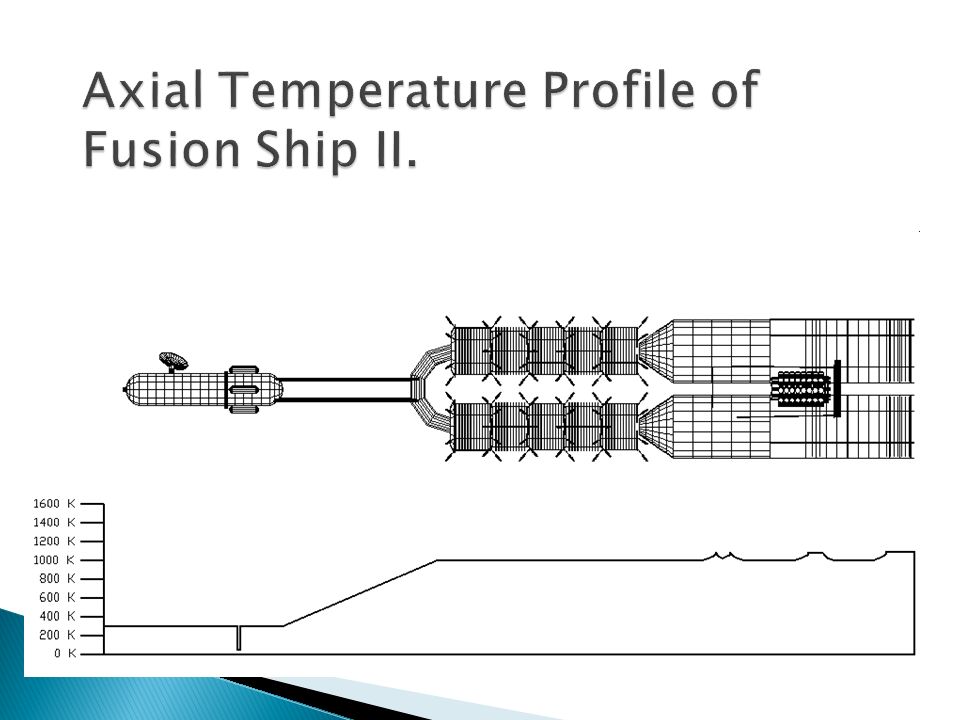 Axial Temperature Profile of Fusion Ship II.

1600 K
1400 K
1200 K
1000 K
800 K
600 K
400 K
200 K
0 K